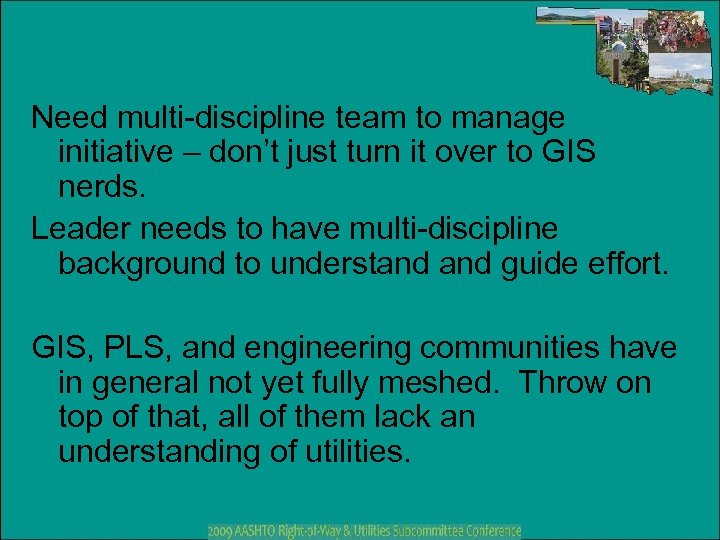 Need multi-discipline team to manage initiative – don't just turn it over to GIS nerds.

Leader needs to have multi-discipline background to understand and guide effort.

GIS, PLS, and engineering communities have in general not yet fully meshed. Throw on top of that, all of them lack an understanding of utilities.

2009 AASHTO Right-of-Way & Utilities Subcommittee Conference